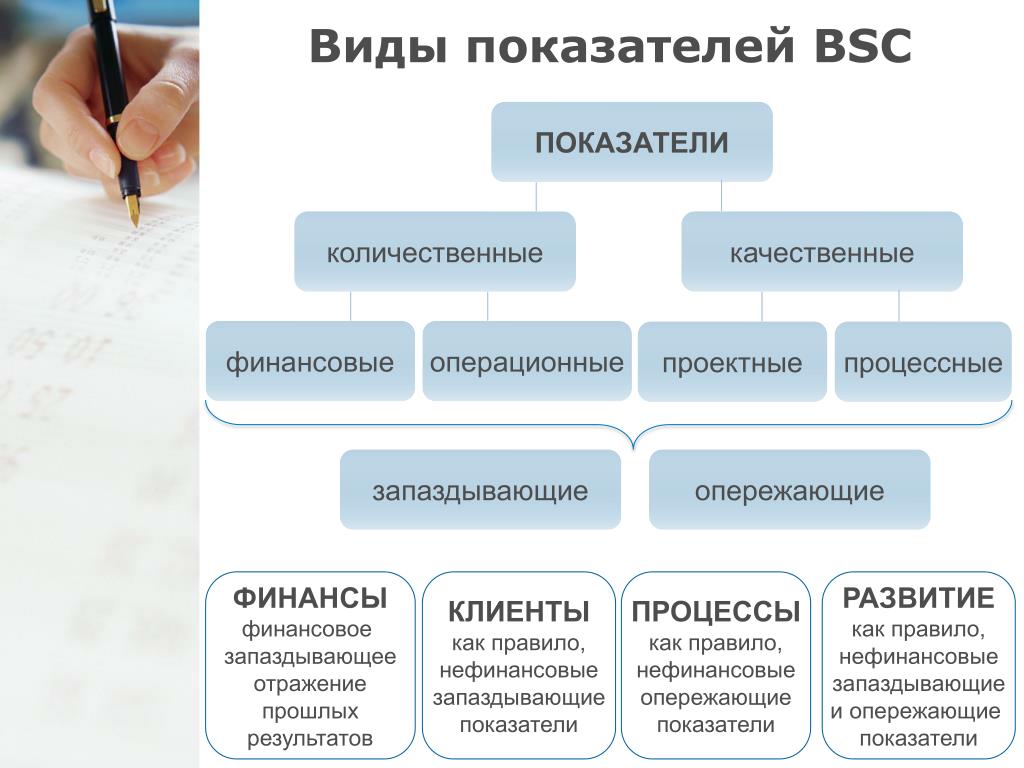 Виды показателей BSC

ПОКАЗАТЕЛИ

количественные

качественные

финансовые

операционные

проектные

процессные

запаздывающие

опережающие

ФИНАНСЫ
финансовое запаздывающее отражение прошлых результатов

КЛИЕНТЫ
как правило, нефинансовые запаздывающие показатели

ПРОЦЕССЫ
как правило, нефинансовые опережающие показатели

РАЗВИТИЕ
как правило, нефинансовые запаздывающие и опережающие показатели